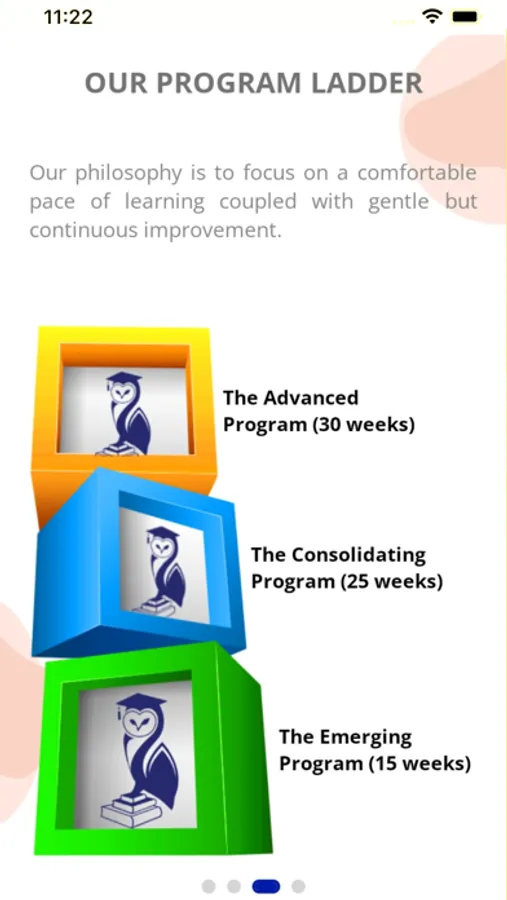 11:22

OUR PROGRAM LADDER

Our philosophy is to focus on a comfortable pace of learning coupled with gentle but continuous improvement.

The Advanced Program (30 weeks)

The Consolidating Program (25 weeks)

The Emerging Program (15 weeks)